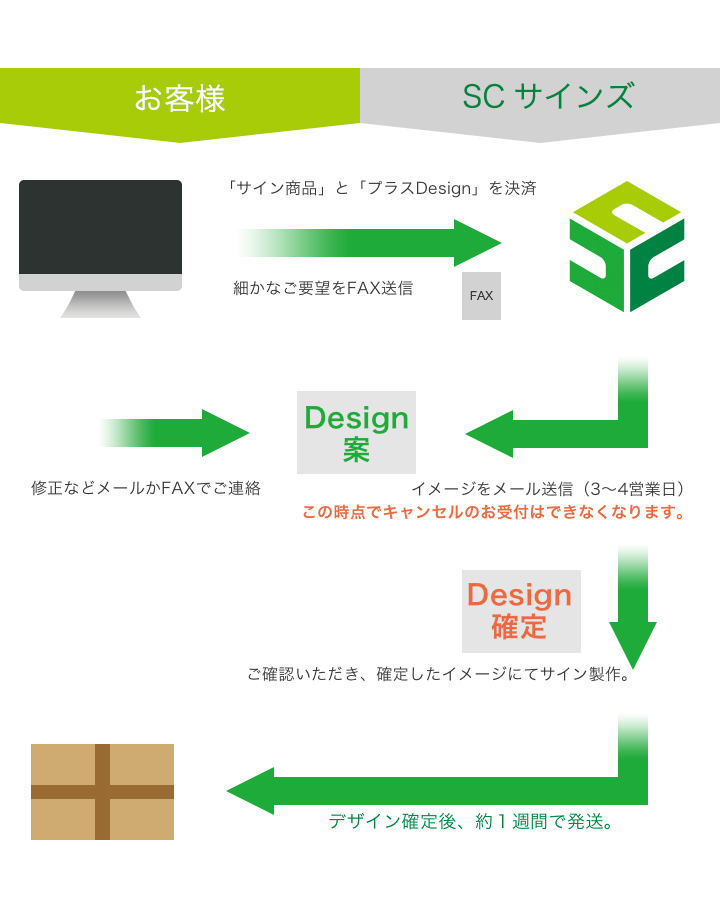 お客様

SC サインズ

「サイン商品」と「プラスDesign」を決済

細かなご要望をFAX送信

FAX

Design
案

修正などメールかFAXでご連絡

イメージをメール送信（3〜4営業日）
この時点でキャンセルのお受付はできなくなります。

Design
確定

ご確認いただき、確定したイメージにてサイン製作。

デザイン確定後、約１週間で発送。